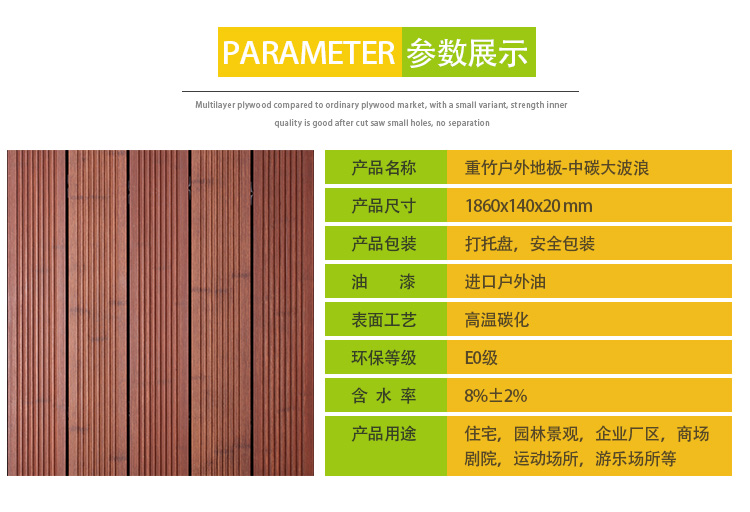 PARAMETER 参数展示

Multilayer plywood compared to ordinary plywood market, with a small variant, strength inner quality is good after cut saw small holes, no separation

| 产品名称 | 重竹户外地板-中碳大波浪 |
|---|---|
| 产品尺寸 | 1860x140x20 mm |
| 产品包装 | 打托盘，安全包装 |
| 油　漆 | 进口户外油 |
| 表面工艺 | 高温碳化 |
| 环保等级 | E0级 |
| 含 水 率 | 8%±2% |
| 产品用途 | 住宅，园林景观，企业厂区，商场剧院，运动场所，游乐场所等 |